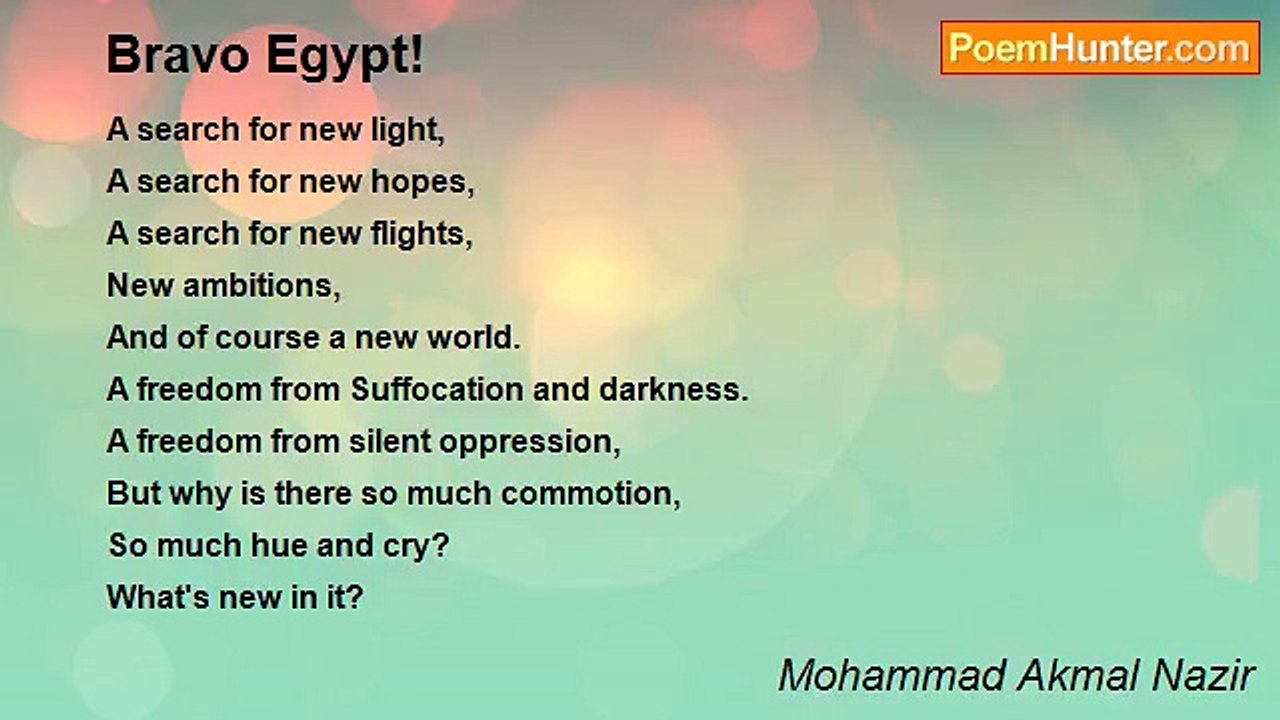 Bravo Egypt!

PoemHunter.com

A search for new light,
A search for new hopes,
A search for new flights,
New ambitions,
And of course a new world.
A freedom from Suffocation and darkness.
A freedom from silent oppression,
But why is there so much commotion,
So much hue and cry?
What's new in it?

Mohammad Akmal Nazir